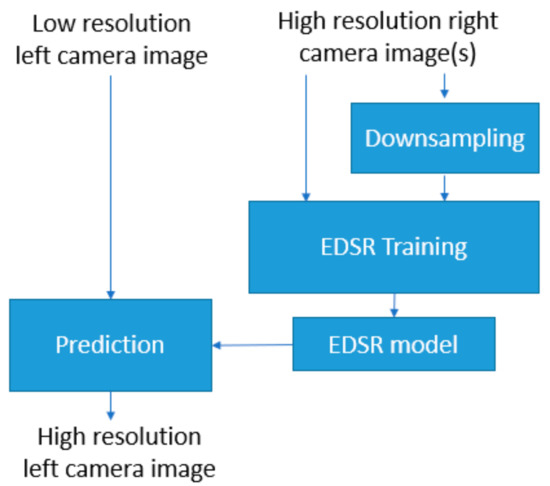 Low resolution left camera image

High resolution right camera image(s)

Downsampling

EDSR Training

EDSR model

Prediction

High resolution left camera image